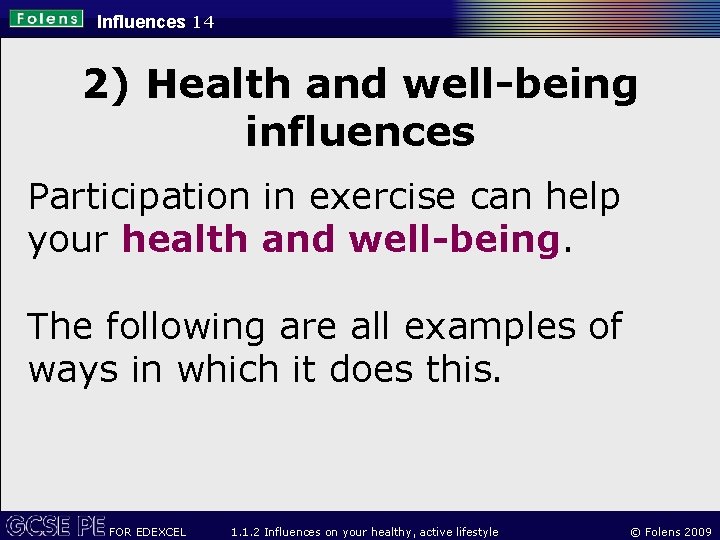 Folens Influences 14

2) Health and well-being influences

Participation in exercise can help your health and well-being.

The following are all examples of ways in which it does this.

GCSE PE FOR EDEXCEL 1.1.2 Influences on your healthy, active lifestyle © Folens 2009